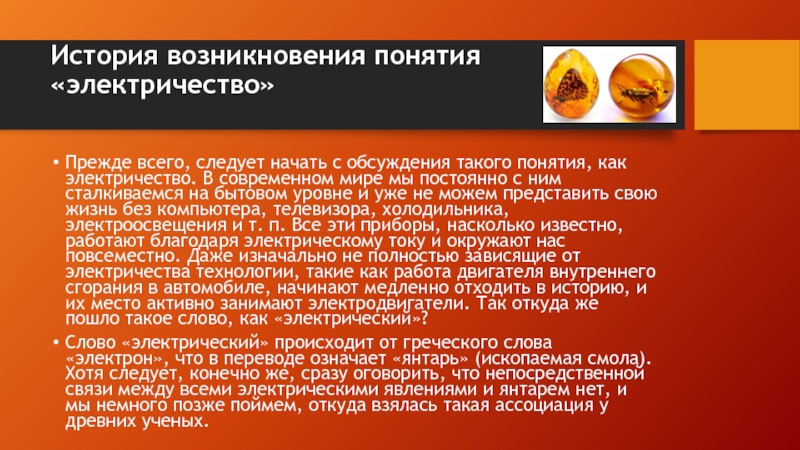 История возникновения понятия «электричество»

• Прежде всего, следует начать с обсуждения такого понятия, как электричество. В современном мире мы постоянно с ним сталкиваемся на бытовом уровне и уже не можем представить свою жизнь без компьютера, телевизора, холодильника, электроосвещения и т. п. Все эти приборы, насколько известно, работают благодаря электрическому току и окружают нас повсеместно. Даже изначально не полностью зависящие от электричества технологии, такие как работа двигателя внутреннего сгорания в автомобиле, начинают медленно отходить в историю, и их место активно занимают электродвигатели. Так откуда же пошло такое слово, как «электрический»?

• Слово «электрический» происходит от греческого слова «электрон», что в переводе означает «янтарь» (ископаемая смола). Хотя следует, конечно же, сразу оговорить, что непосредственной связи между всеми электрическими явлениями и янтарем нет, и мы немного позже поймем, откуда взялась такая ассоциация у древних ученых.